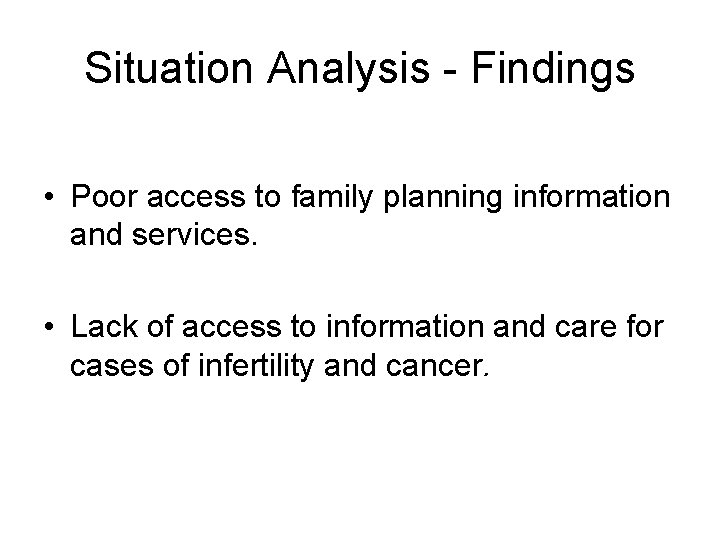 Situation Analysis - Findings

• Poor access to family planning information and services.

• Lack of access to information and care for cases of infertility and cancer.